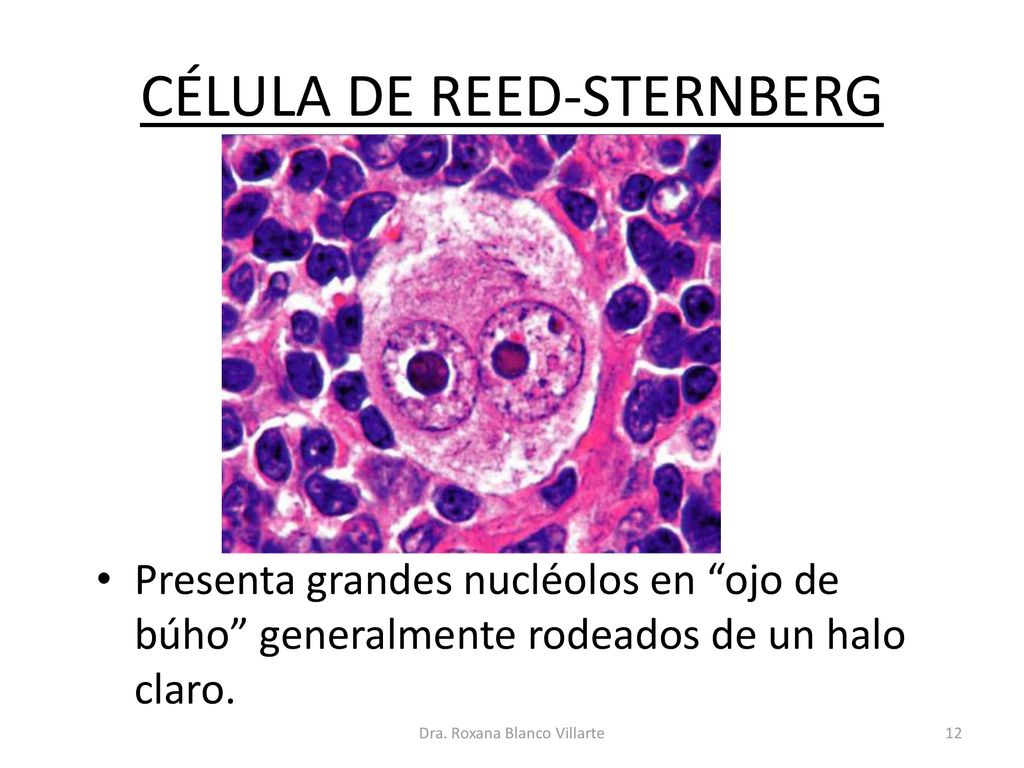 CÉLULA DE REED-STERNBERG

• Presenta grandes nucléolos en “ojo de búho” generalmente rodeados de un halo claro.

Dra. Roxana Blanco Villarte

12